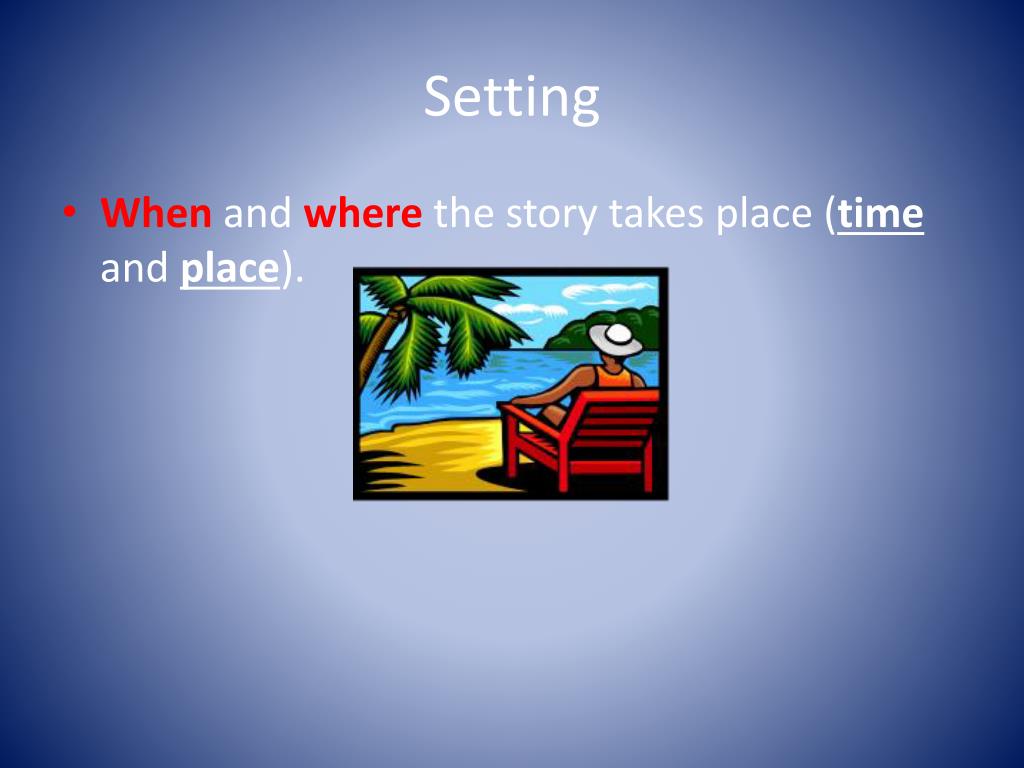 Setting

• When and where the story takes place (time and place).